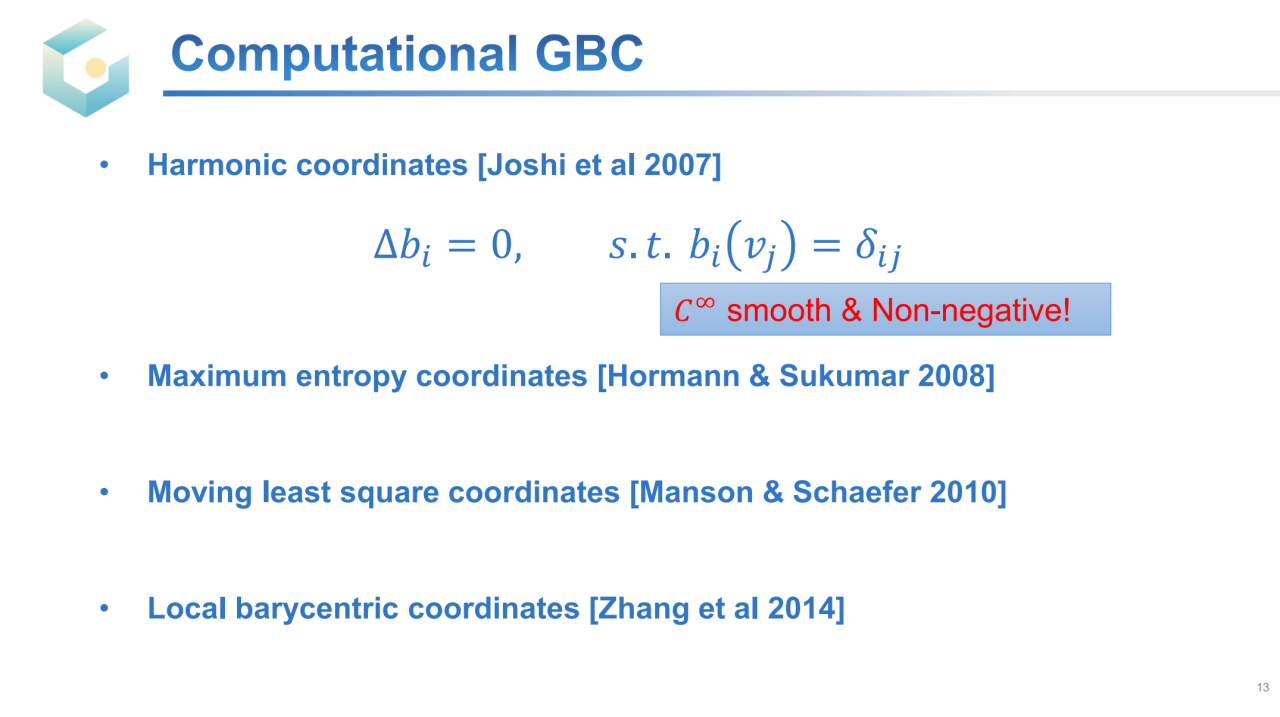 Computational GBC

• Harmonic coordinates [Joshi et al 2007]

$\Delta b_i = 0, \quad s.t.\ b_i(v_j) = \delta_{ij}$

$C^\infty$ smooth & Non-negative!

• Maximum entropy coordinates [Hormann & Sukumar 2008]

• Moving least square coordinates [Manson & Schaefer 2010]

• Local barycentric coordinates [Zhang et al 2014]

13